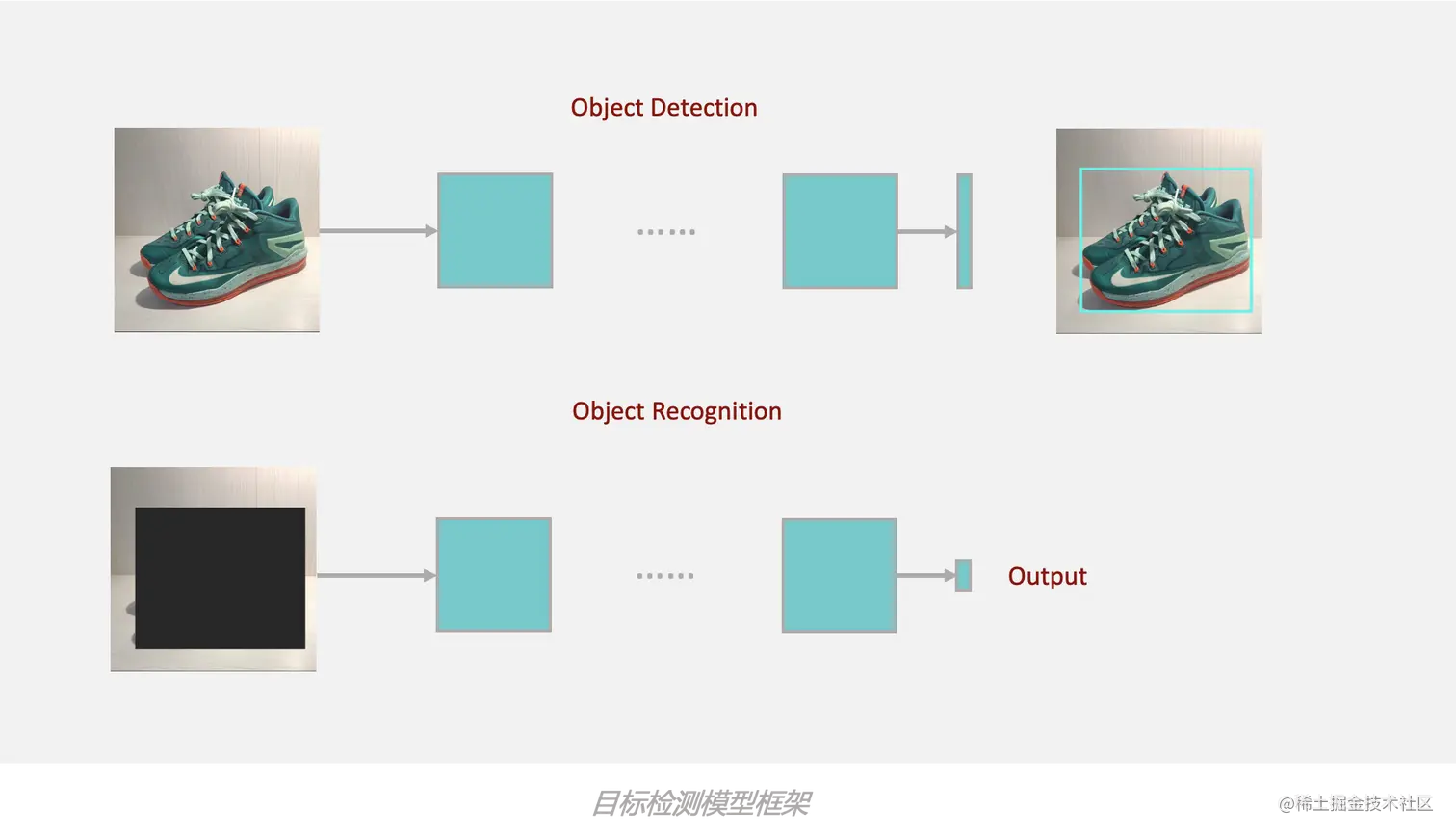 Object Detection

......

Object Recognition

......

Output

目标检测模型框架

@稀土掘金技术社区